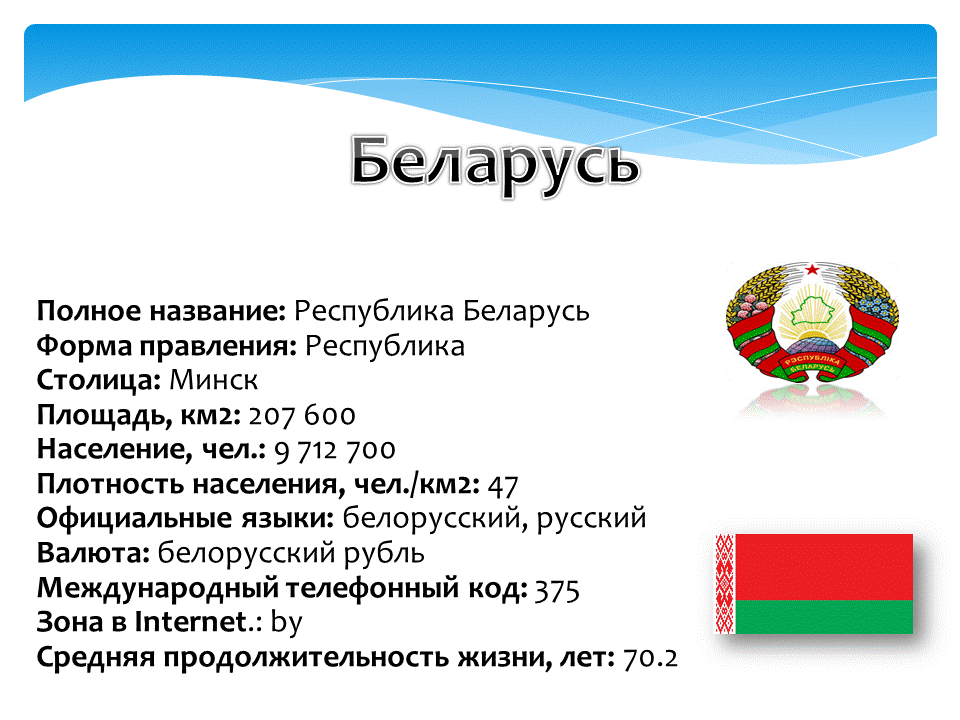 Беларусь

Полное название: Республика Беларусь
Форма правления: Республика
Столица: Минск
Площадь, км2: 207 600
Население, чел.: 9 712 700
Плотность населения, чел./км2: 47
Официальные языки: белорусский, русский
Валюта: белорусский рубль
Международный телефонный код: 375
Зона в Internet.: by
Средняя продолжительность жизни, лет: 70.2

РЭСПУБЛІКА БЕЛАРУСЬ